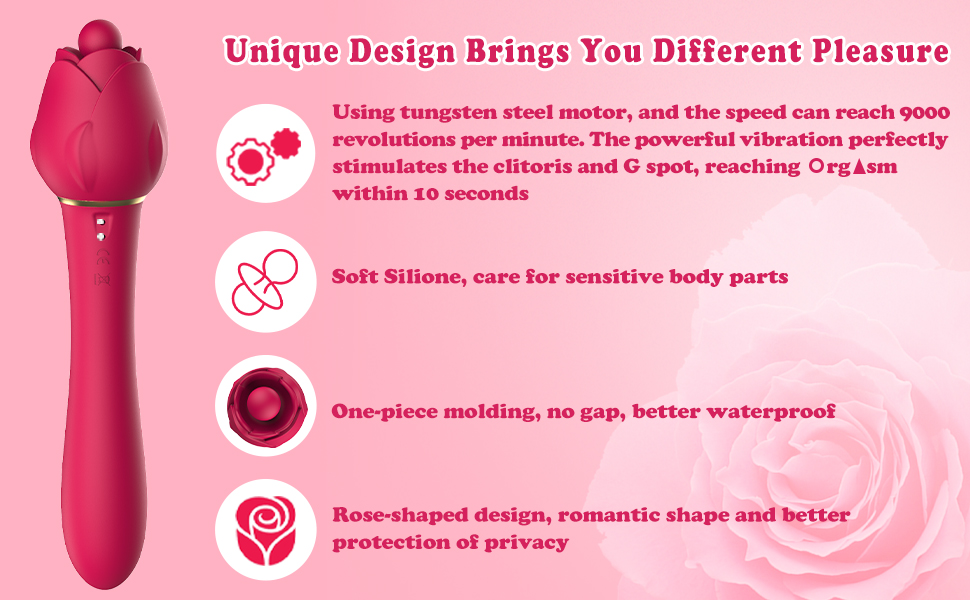 Unique Design Brings You Different Pleasure

Using tungsten steel motor, and the speed can reach 9000 revolutions per minute. The powerful vibration perfectly stimulates the clitoris and G spot, reaching Org▲sm within 10 seconds

Soft Silione, care for sensitive body parts

One-piece molding, no gap, better waterproof

Rose-shaped design, romantic shape and better protection of privacy